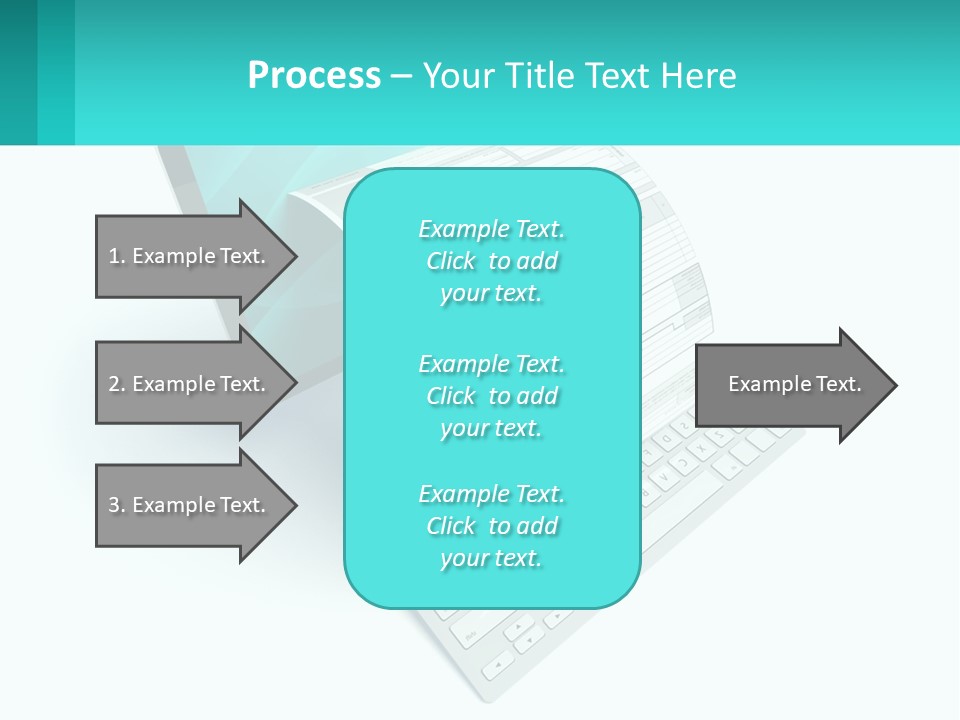 Process – Your Title Text Here

1. Example Text.

2. Example Text.

3. Example Text.

Example Text. Click to add your text.

Example Text. Click to add your text.

Example Text. Click to add your text.

Example Text.